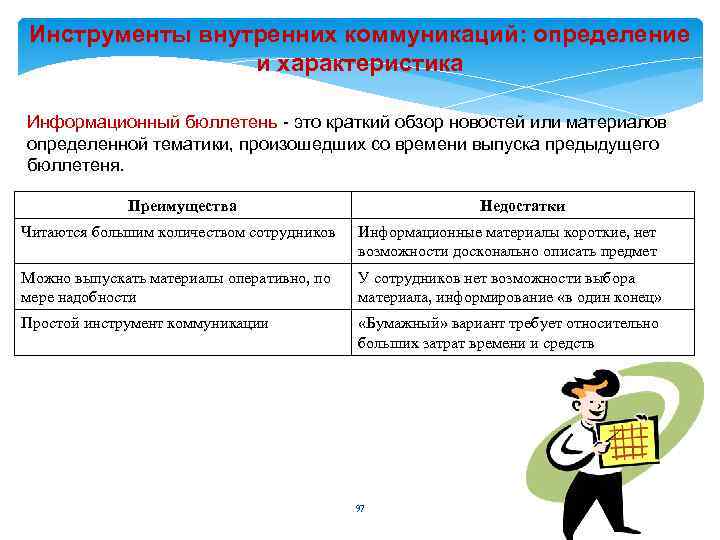 Инструменты внутренних коммуникаций: определение и характеристика

Информационный бюллетень - это краткий обзор новостей или материалов определенной тематики, произошедших со времени выпуска предыдущего бюллетеня.

| Преимущества | Недостатки |
|---|---|
| Читаются большим количеством сотрудников | Информационные материалы короткие, нет возможности досконально описать предмет |
| Можно выпускать материалы оперативно, по мере надобности | У сотрудников нет возможности выбора материала, информирование «в один конец» |
| Простой инструмент коммуникации | «Бумажный» вариант требует относительно больших затрат времени и средств |

97